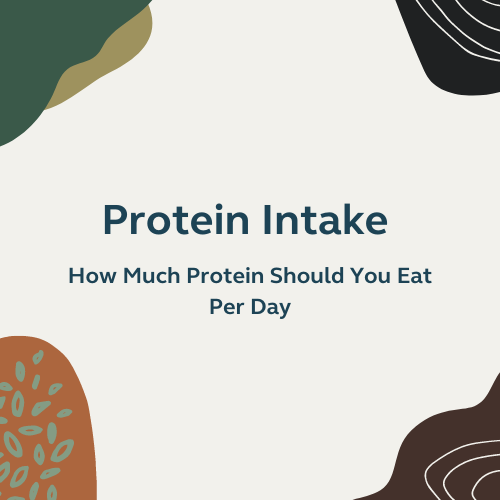 Protein Intake

How Much Protein Should You Eat Per Day